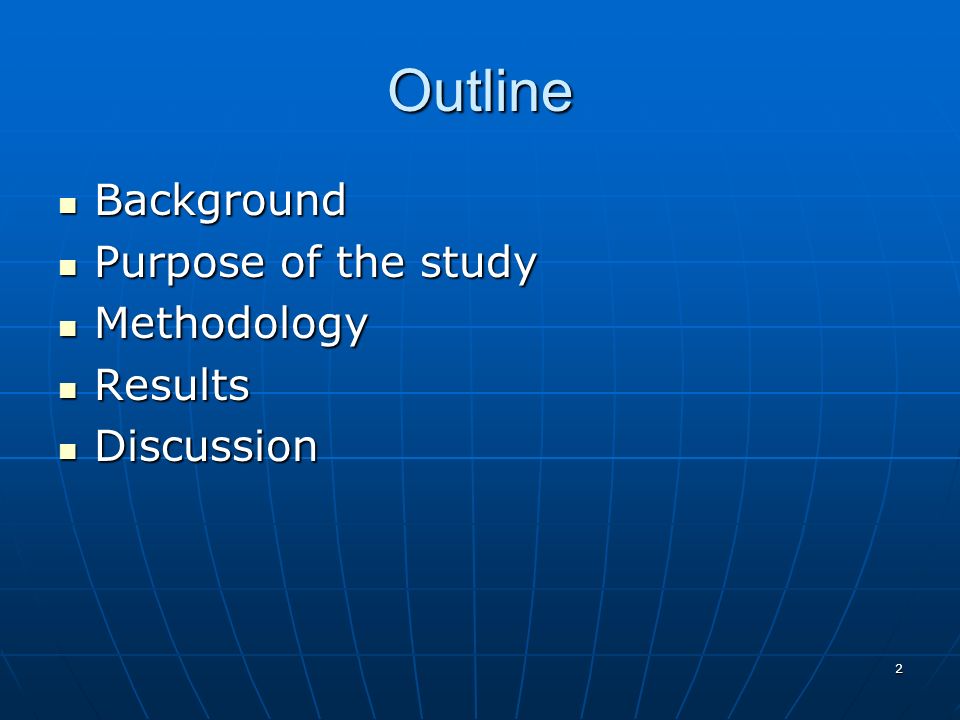 Outline

- Background
- Purpose of the study
- Methodology
- Results
- Discussion

2